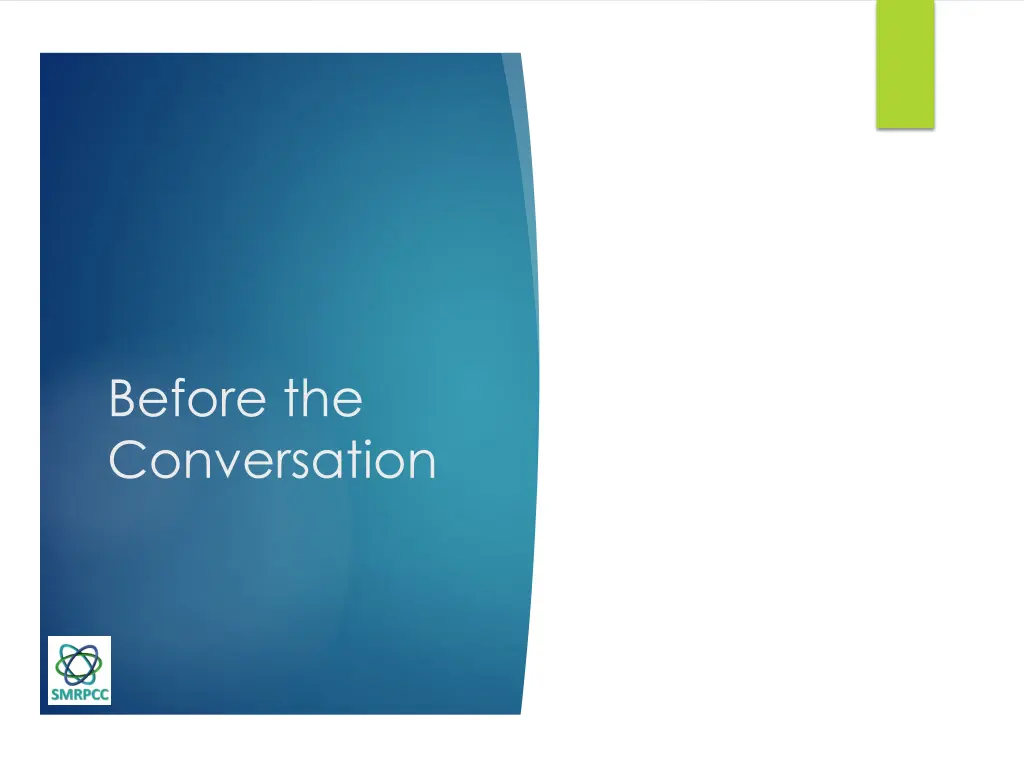 Before the Conversation

SMRPCC